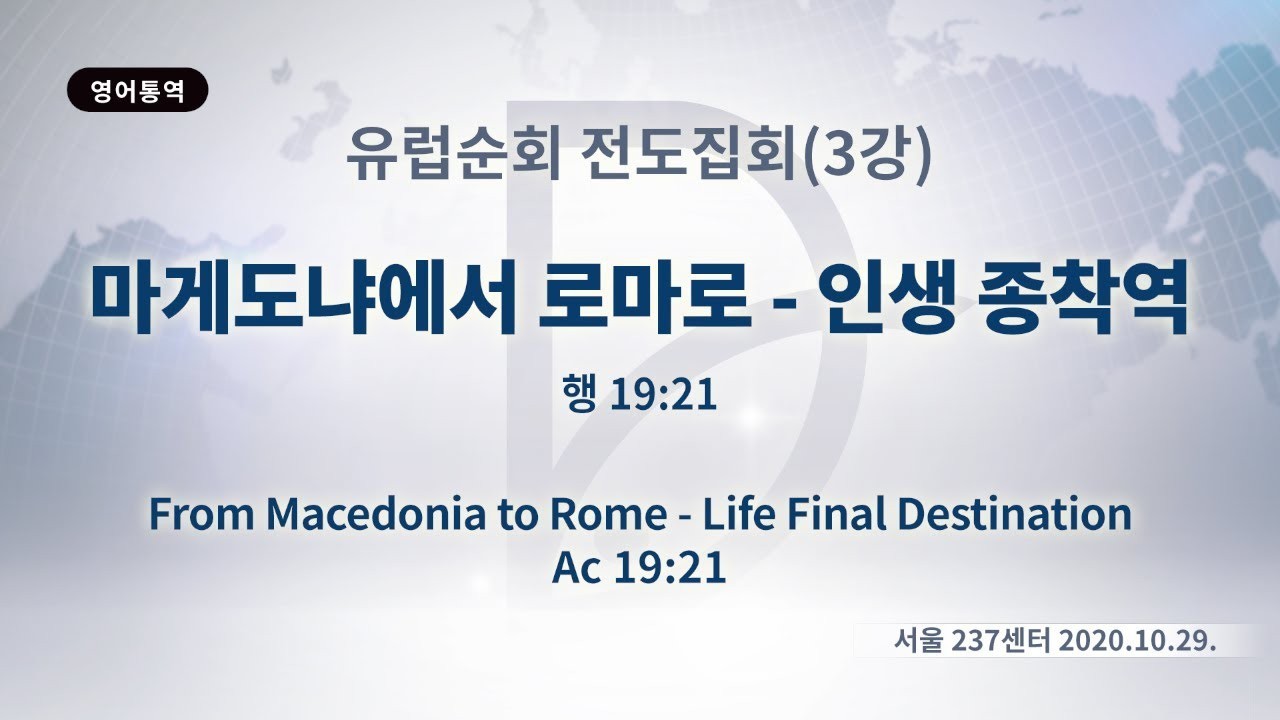 영어통역

유럽순회 전도집회(3강)

마게도냐에서 로마로 - 인생 종착역

행 19:21

From Macedonia to Rome - Life Final Destination
Ac 19:21

서울 237센터 2020.10.29.